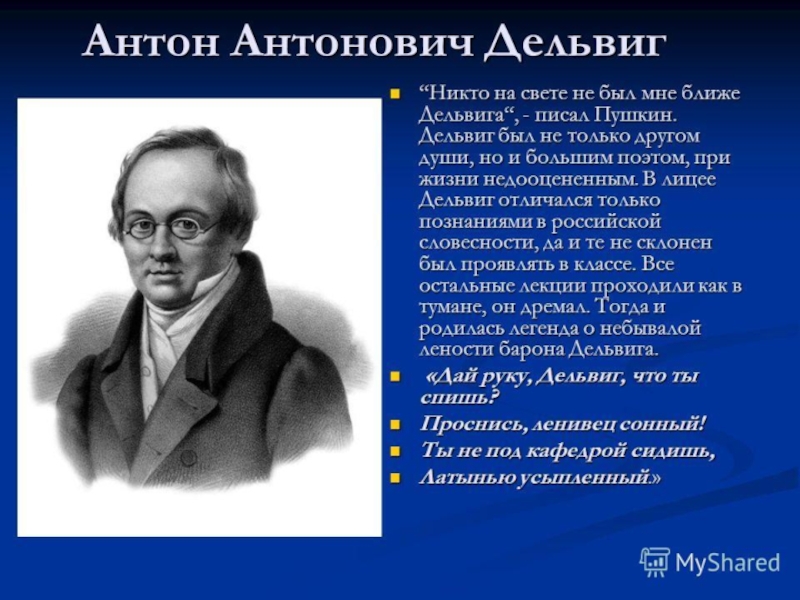 Антон Антонович Дельвиг

“Никто на свете не был мне ближе Дельвига“, - писал Пушкин. Дельвиг был не только другом души, но и большим поэтом, при жизни недооцененным. В лицее Дельвиг отличался только познаниями в российской словесности, да и те не склонен был проявлять в классе. Все остальные лекции проходили как в тумане, он дремал. Тогда и родилась легенда о небывалой лености барона Дельвига.

«Дай руку, Дельвиг, что ты спишь?

Проснись, ленивец сонный!

Ты не под кафедрой сидишь,

Латынью усыпленный.»

MyShared